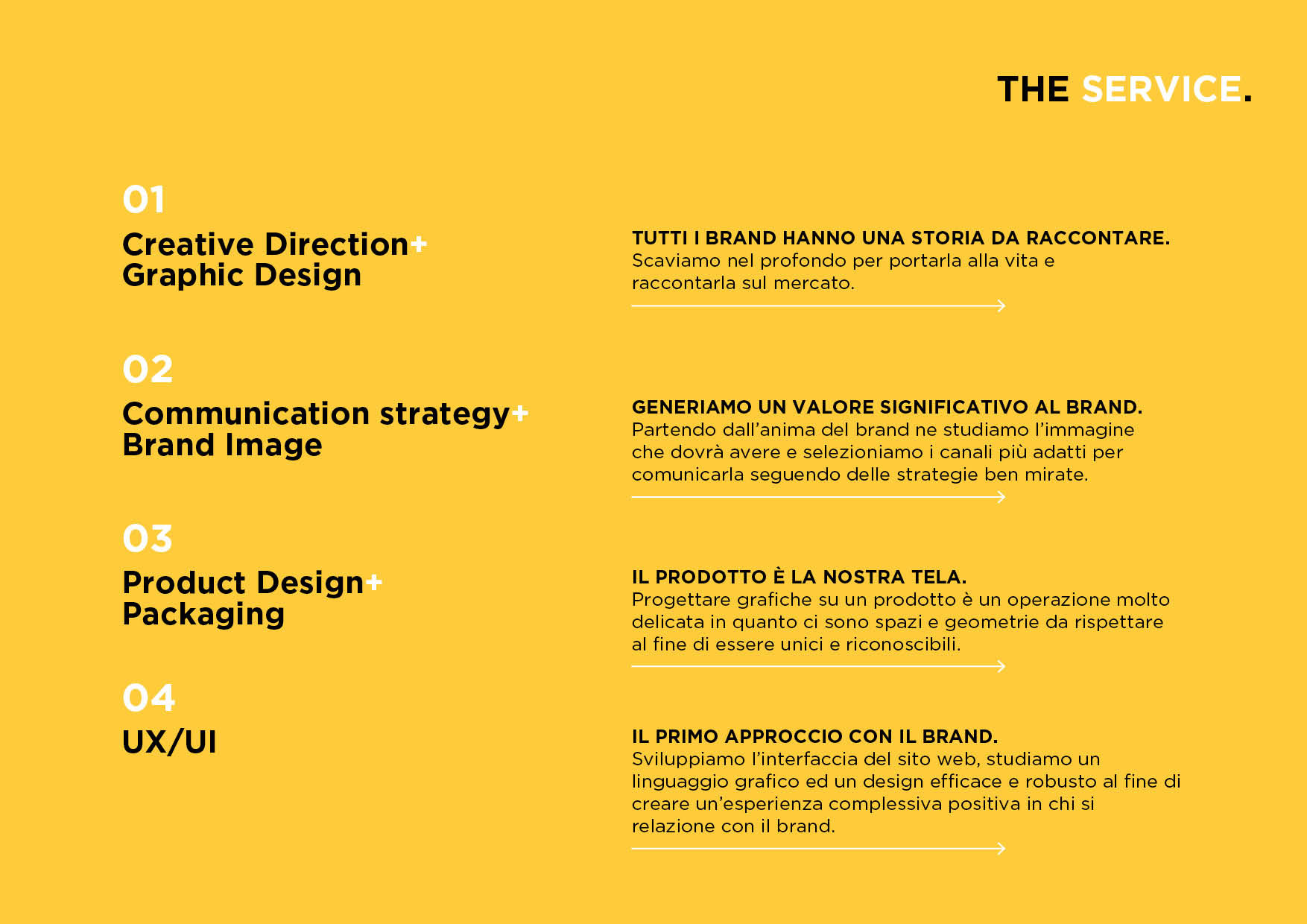 THE SERVICE.

01

Creative Direction+
Graphic Design

TUTTI I BRAND HANNO UNA STORIA DA RACCONTARE.
Scaviamo nel profondo per portarla alla vita e raccontarla sul mercato.

02

Communication strategy+
Brand Image

GENERIAMO UN VALORE SIGNIFICATIVO AL BRAND.
Partendo dall'anima del brand ne studiamo l'immagine che dovrà avere e selezioniamo i canali più adatti per comunicarla seguendo delle strategie ben mirate.

03

Product Design+
Packaging

IL PRODOTTO È LA NOSTRA TELA.
Progettare grafiche su un prodotto è un operazione molto delicata in quanto ci sono spazi e geometrie da rispettare al fine di essere unici e riconoscibili.

04

UX/UI

IL PRIMO APPROCCIO CON IL BRAND.
Sviluppiamo l'interfaccia del sito web, studiamo un linguaggio grafico ed un design efficace e robusto al fine di creare un'esperienza complessiva positiva in chi si relazione con il brand.